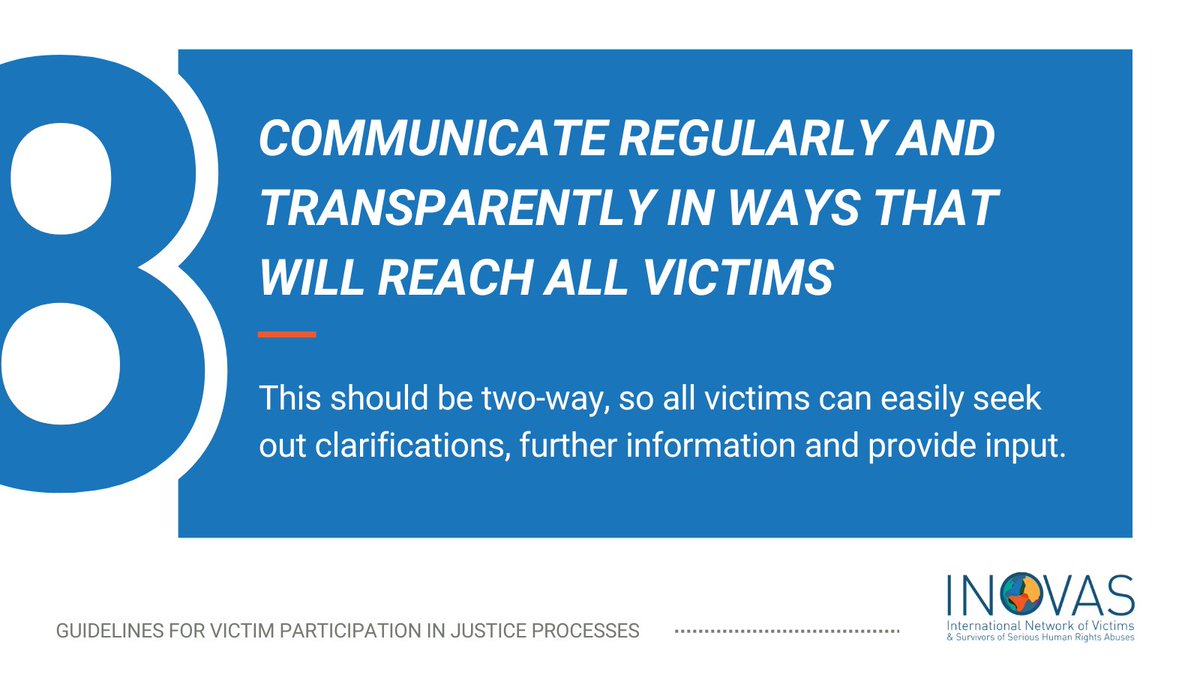 8

COMMUNICATE REGULARLY AND TRANSPARENTLY IN WAYS THAT WILL REACH ALL VICTIMS

This should be two-way, so all victims can easily seek out clarifications, further information and provide input.

GUIDELINES FOR VICTIM PARTICIPATION IN JUSTICE PROCESSES

INOVAS
International Network of Victims & Survivors of Serious Human Rights Abuses